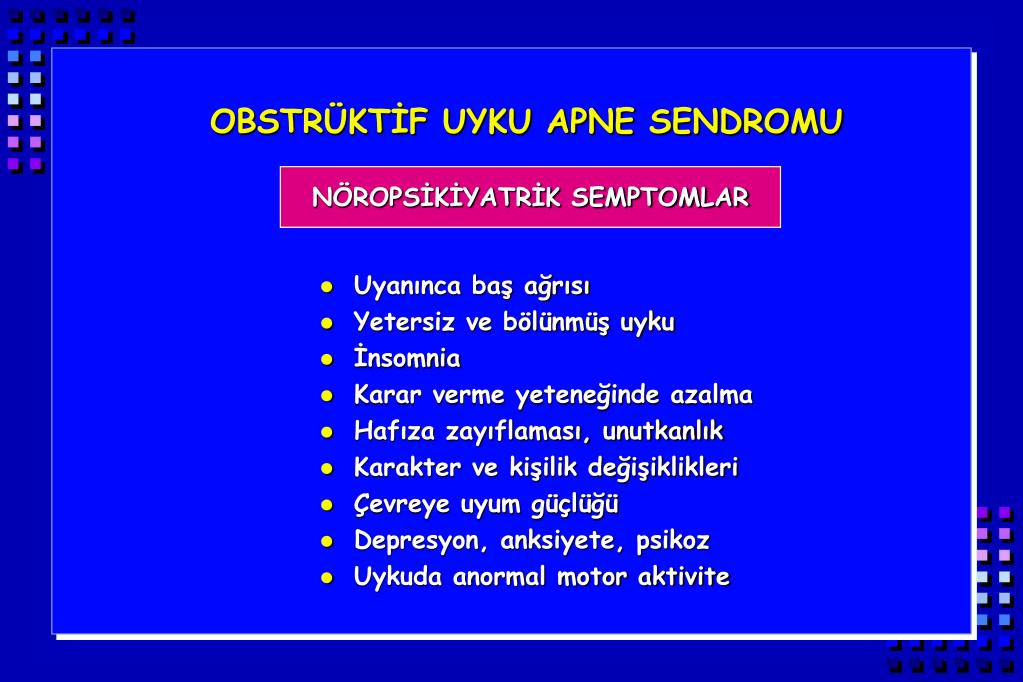 OBSTRÜKTİF UYKU APNE SENDROMU

NÖROPSİKİYATRİK SEMPTOMLAR

- Uyanınca baş ağrısı
- Yetersiz ve bölünmüş uyku
- İnsomnia
- Karar verme yeteneğinde azalma
- Hafıza zayıflaması, unutkanlık
- Karakter ve kişilik değişiklikleri
- Çevreye uyum güçlüğü
- Depresyon, anksiyete, psikoz
- Uykuda anormal motor aktivite